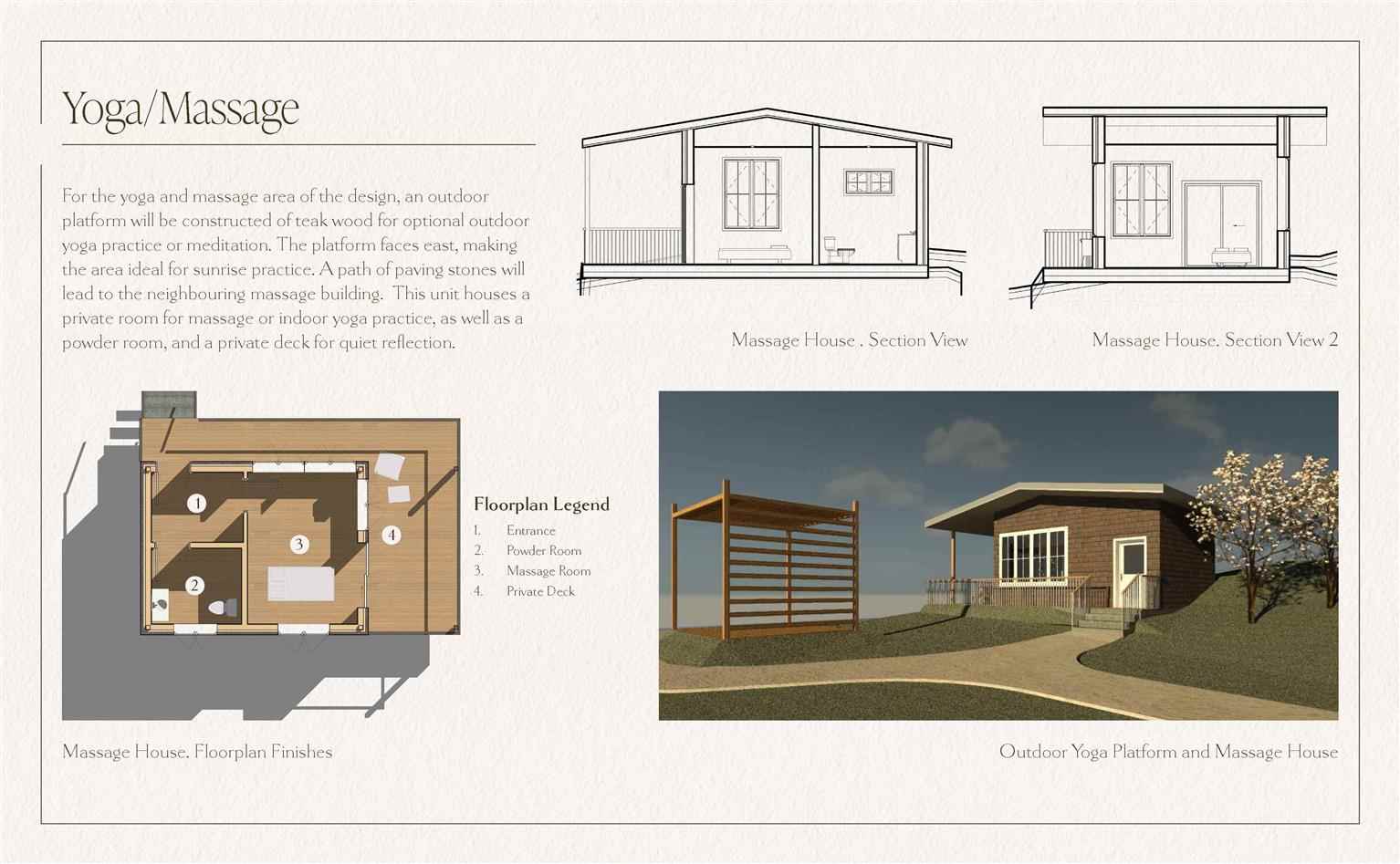 Yoga/Massage

For the yoga and massage area of the design, an outdoor platform will be constructed of teak wood for optional outdoor yoga practice or meditation. The platform faces east, making the area ideal for sunrise practice. A path of paving stones will lead to the neighbouring massage building. This unit houses a private room for massage or indoor yoga practice, as well as a powder room, and a private deck for quiet reflection.

Massage House . Section View

Massage House. Section View 2

1

2

3

4

Floorplan Legend
1. Entrance
2. Powder Room
3. Massage Room
4. Private Deck

Massage House. Floorplan Finishes

Outdoor Yoga Platform and Massage House